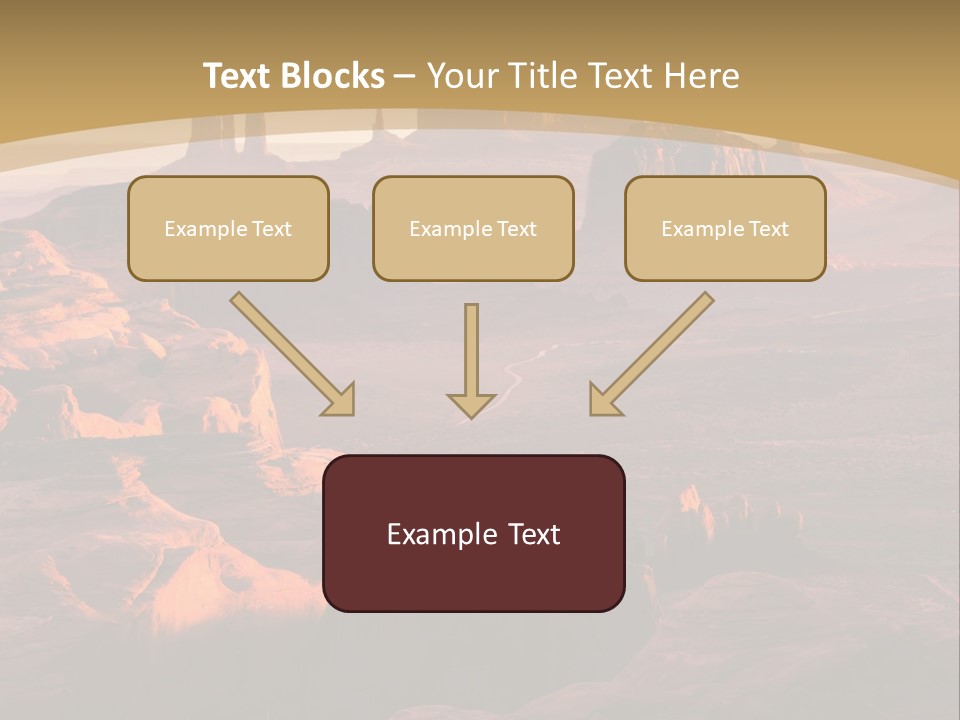 Text Blocks – Your Title Text Here

Example Text

Example Text

Example Text

Example Text